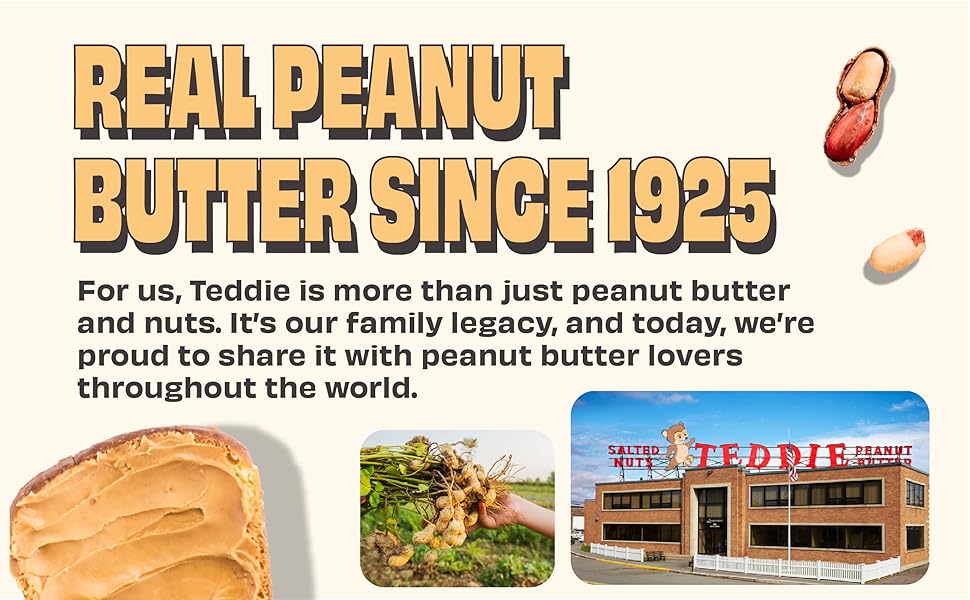 REAL PEANUT BUTTER SINCE 1925

For us, Teddie is more than just peanut butter and nuts. It's our family legacy, and today, we're proud to share it with peanut butter lovers throughout the world.

SALTED NUTS TEDDIE PEANUT BUTTER